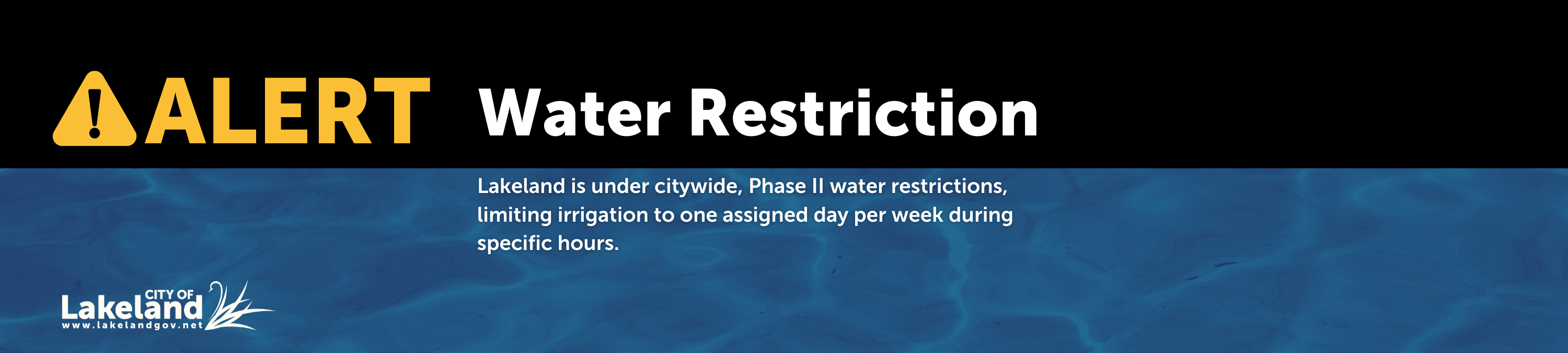 ALERT Water Restriction

Lakeland is under citywide, Phase II water restrictions, limiting irrigation to one assigned day per week during specific hours.

CITY OF
Lakeland
www.lakelandgov.net